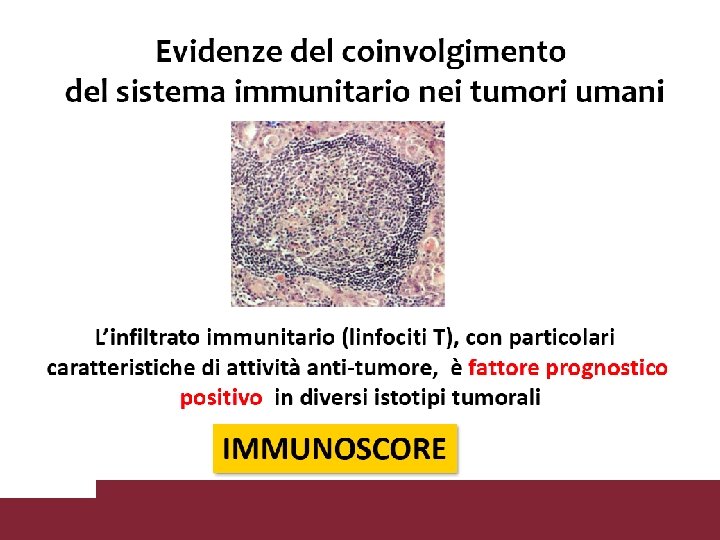 Evidenze del coinvolgimento del sistema immunitario nei tumori umani

L'infiltrato immunitario (linfociti T), con particolari caratteristiche di attività anti-tumore, è fattore prognostico positivo in diversi istotipi tumorali

IMMUNOSCORE